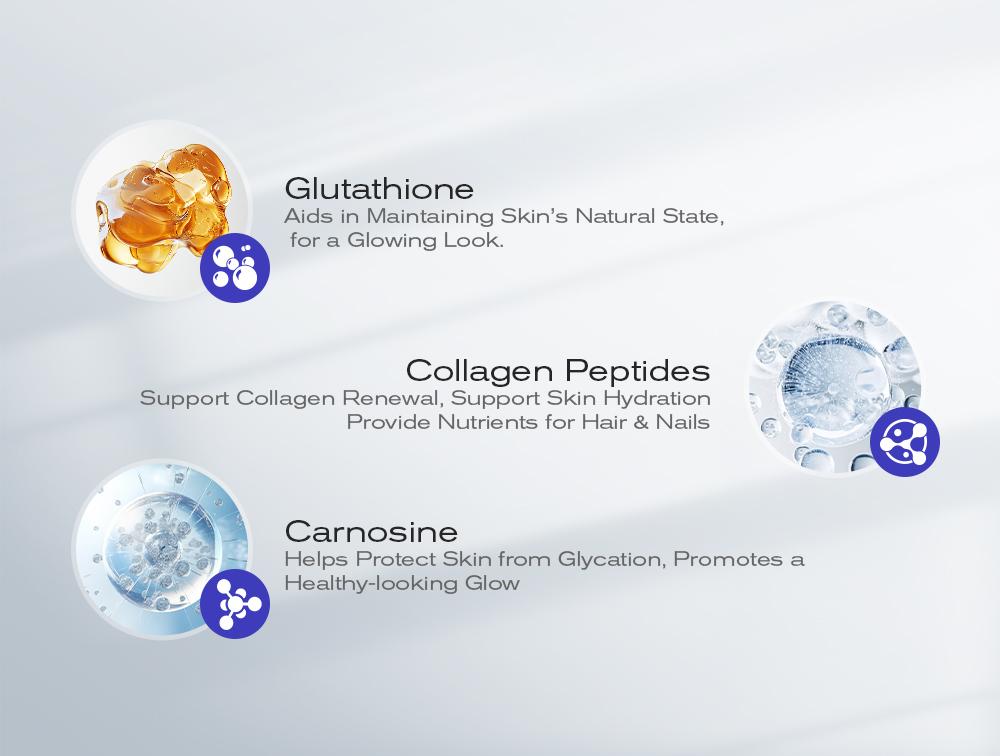 Glutathione
Aids in Maintaining Skin's Natural State, for a Glowing Look.

Collagen Peptides
Support Collagen Renewal, Support Skin Hydration
Provide Nutrients for Hair & Nails

Carnosine
Helps Protect Skin from Glycation, Promotes a Healthy-looking Glow